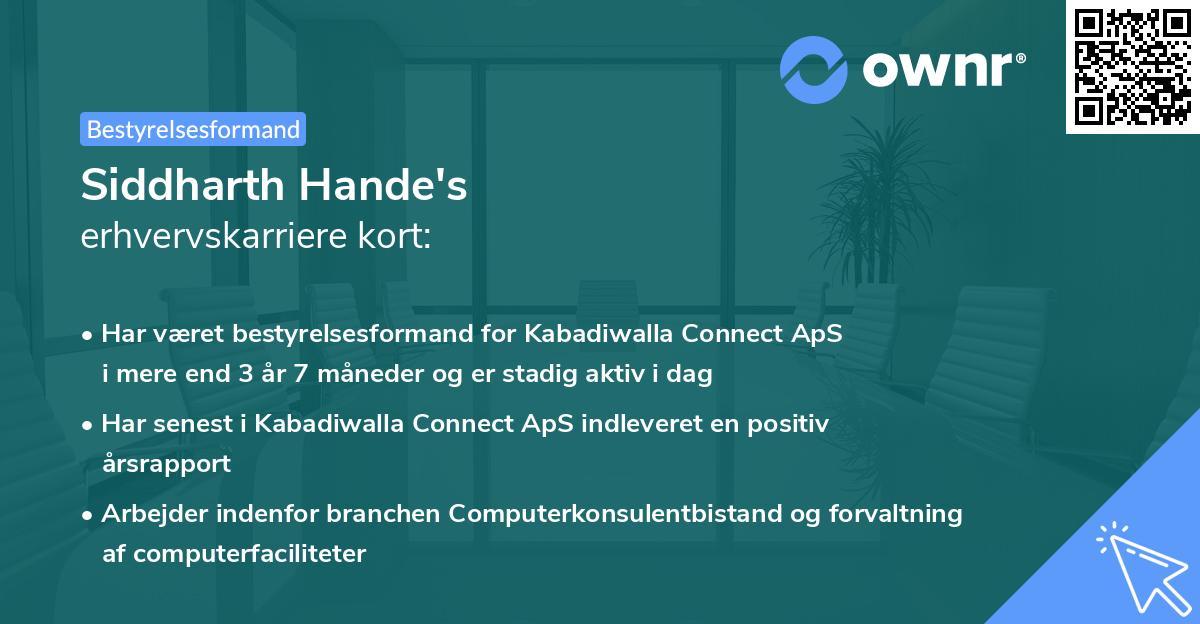 ownr®

Bestyrelsesformand

Siddharth Hande's
erhvervskarriere kort:

• Har været bestyrelsesformand for Kabadiwalla Connect ApS i mere end 3 år 7 måneder og er stadig aktiv i dag

• Har senest i Kabadiwalla Connect ApS indleveret en positiv årsrapport

• Arbejder indenfor branchen Computerkonsulentbistand og forvaltning af computerfaciliteter